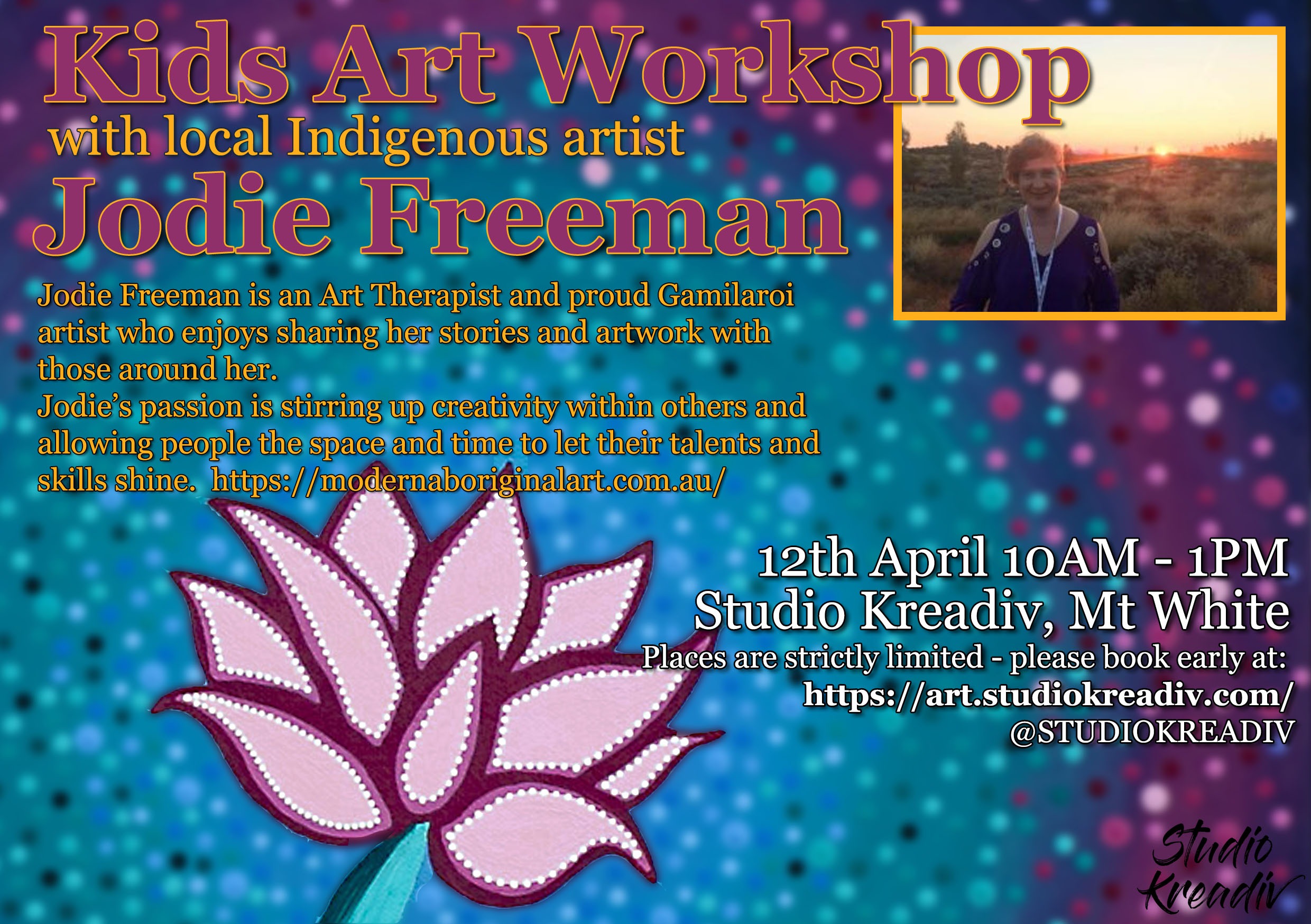 Kids Art Workshop
with local Indigenous artist
Jodie Freeman

Jodie Freeman is an Art Therapist and proud Gamilaroi artist who enjoys sharing her stories and artwork with those around her.
Jodie's passion is stirring up creativity within others and allowing people the space and time to let their talents and skills shine. https://modernaboriginalart.com.au/

12th April 10AM - 1PM
Studio Kreadiv, Mt White
Places are strictly limited - please book early at:
https://art.studiokreadiv.com/
@STUDIOKREADIV

Studio Kreadiv